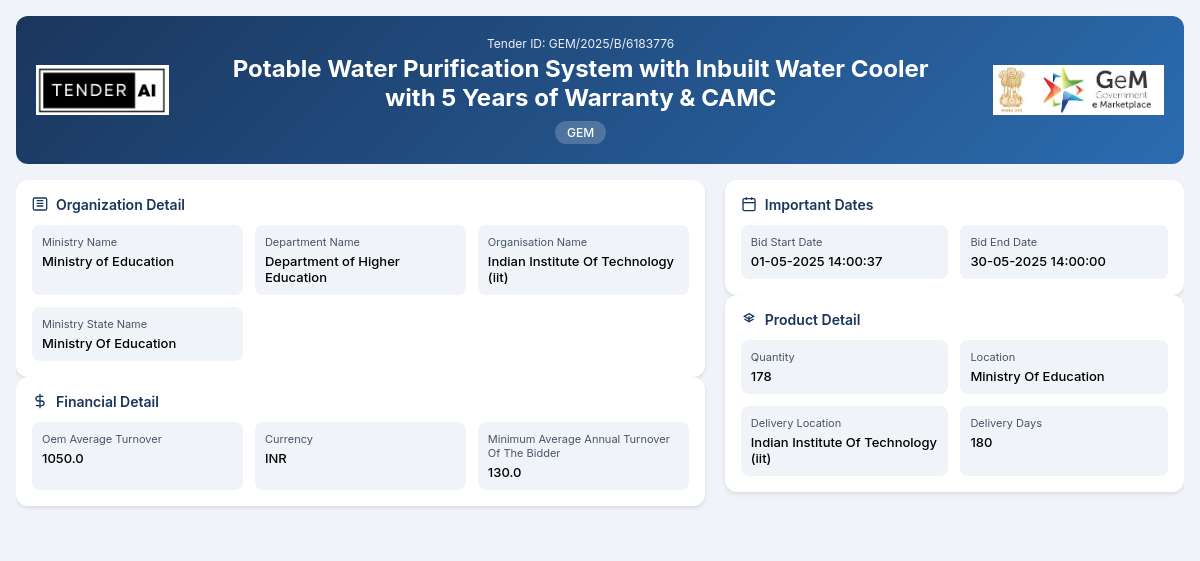 TENDER AI

Tender ID: GEM/2025/B/6183776

Potable Water Purification System with Inbuilt Water Cooler with 5 Years of Warranty & CAMC

GEM

GeM Government e Marketplace

Organization Detail

Ministry Name
Ministry of Education

Department Name
Department of Higher Education

Organisation Name
Indian Institute Of Technology (iit)

Ministry State Name
Ministry Of Education

Financial Detail

Oem Average Turnover
1050.0

Currency
INR

Minimum Average Annual Turnover Of The Bidder
130.0

Important Dates

Bid Start Date
01-05-2025 14:00:37

Bid End Date
30-05-2025 14:00:00

Product Detail

Quantity
178

Location
Ministry Of Education

Delivery Location
Indian Institute Of Technology (iit)

Delivery Days
180